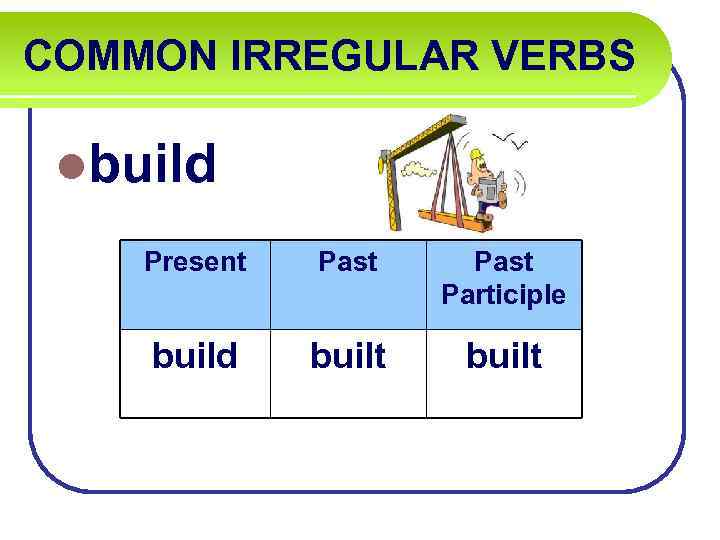 COMMON IRREGULAR VERBS

build

| Present | Past | Past Participle |
|---|---|---|
| build | built | built |